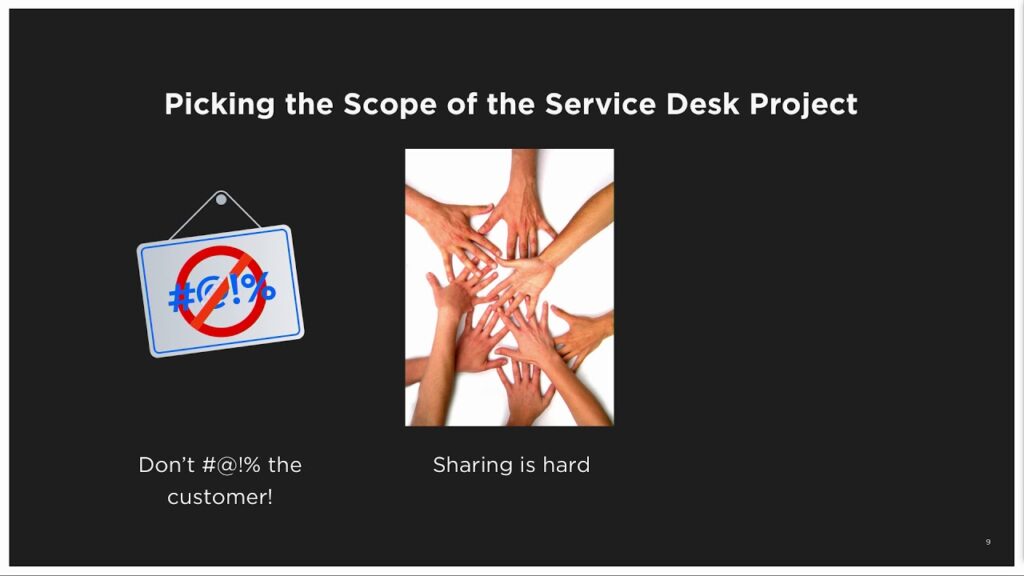 Picking the Scope of the Service Desk Project

#@!%

Don't #@!% the customer!

Sharing is hard

9